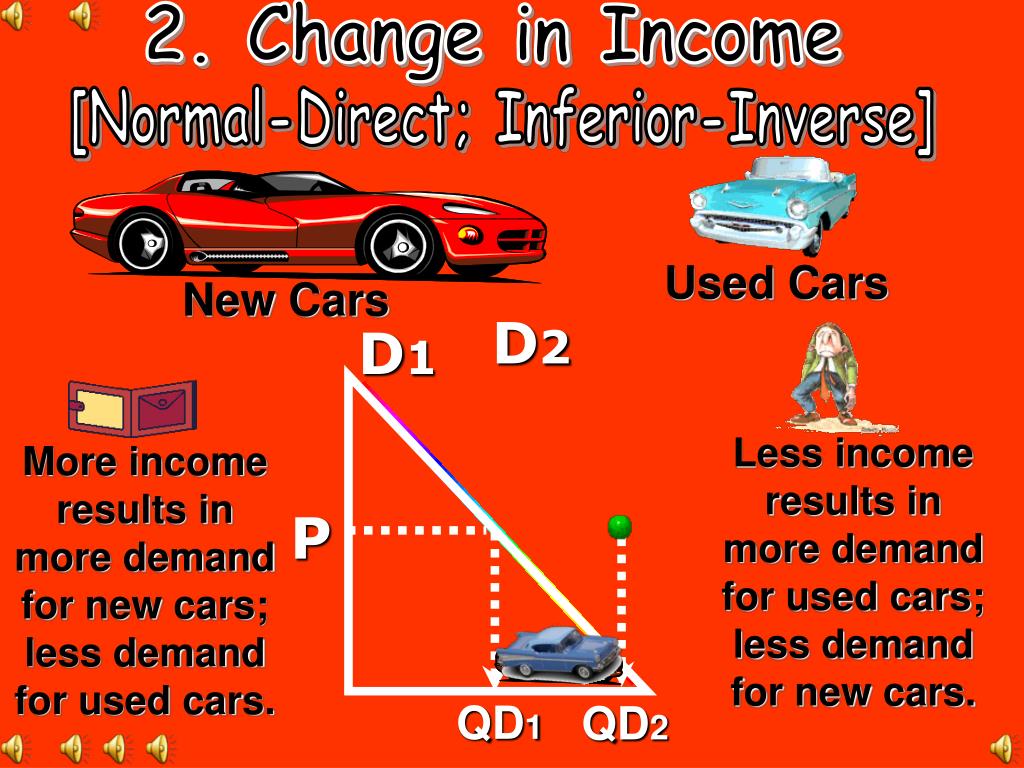 2. Change in Income
[Normal-Direct; Inferior-Inverse]

New Cars

Used Cars

D1

D2

More income results in more demand for new cars; less demand for used cars.

P

Less income results in more demand for used cars; less demand for new cars.

QD1

QD2